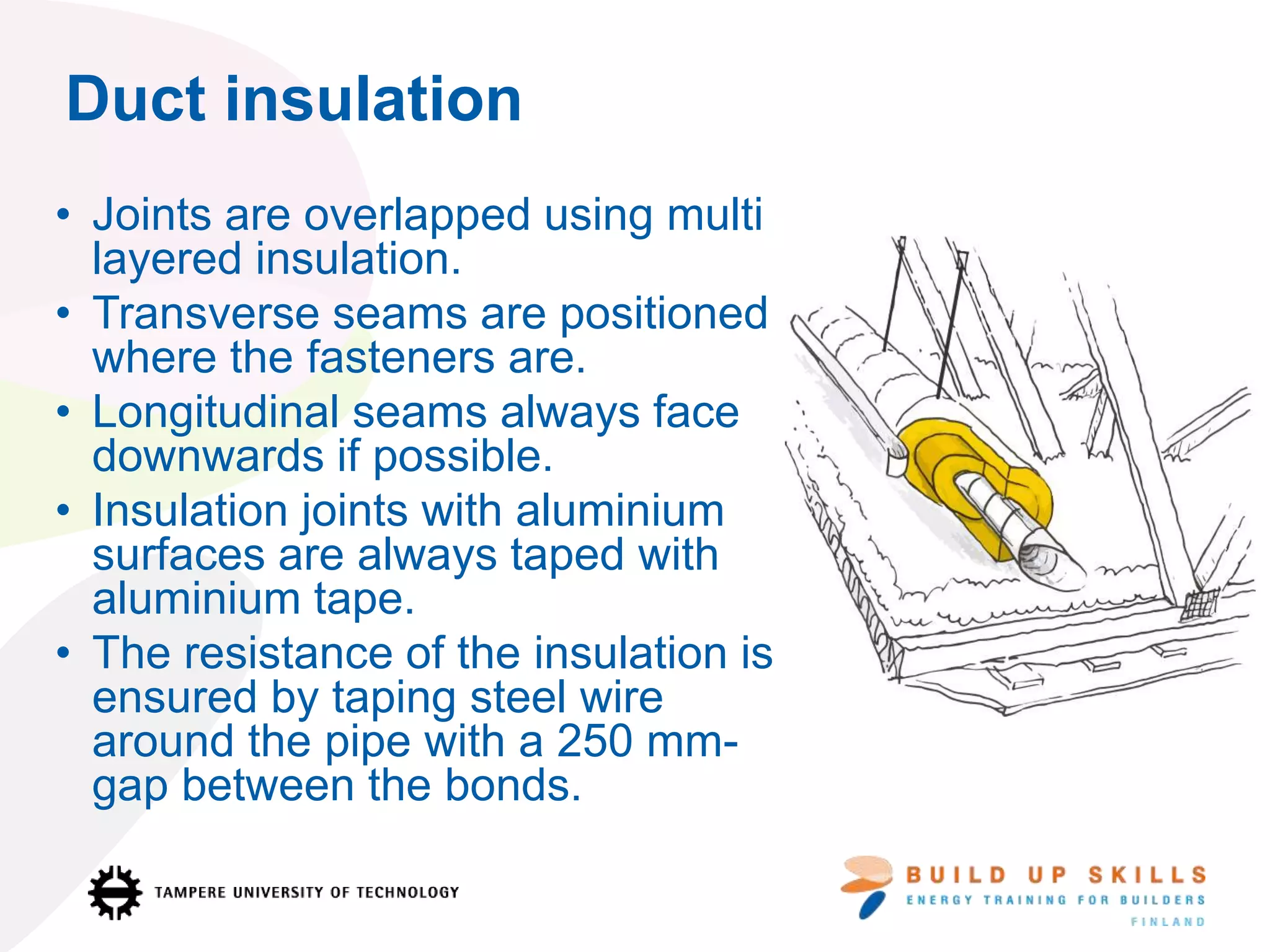 Duct insulation

• Joints are overlapped using multi layered insulation.
• Transverse seams are positioned where the fasteners are.
• Longitudinal seams always face downwards if possible.
• Insulation joints with aluminium surfaces are always taped with aluminium tape.
• The resistance of the insulation is ensured by taping steel wire around the pipe with a 250 mm-gap between the bonds.

TAMPERE UNIVERSITY OF TECHNOLOGY

BUILD UP SKILLS
ENERGY TRAINING FOR BUILDERS
FINLAND